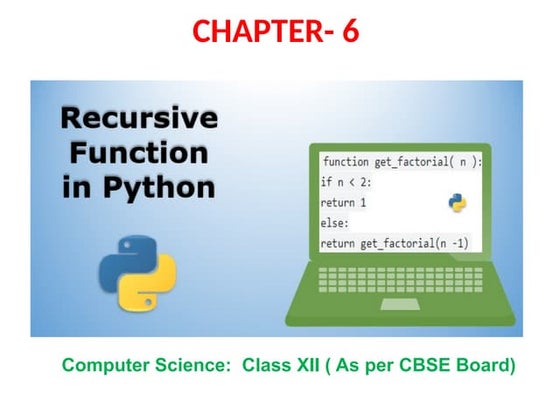 CHAPTER- 6

Recursive Function in Python

function get_factorial( n ):
if n < 2:
return 1
else:
return get_factorial(n -1)

Computer Science: Class XII ( As per CBSE Board)